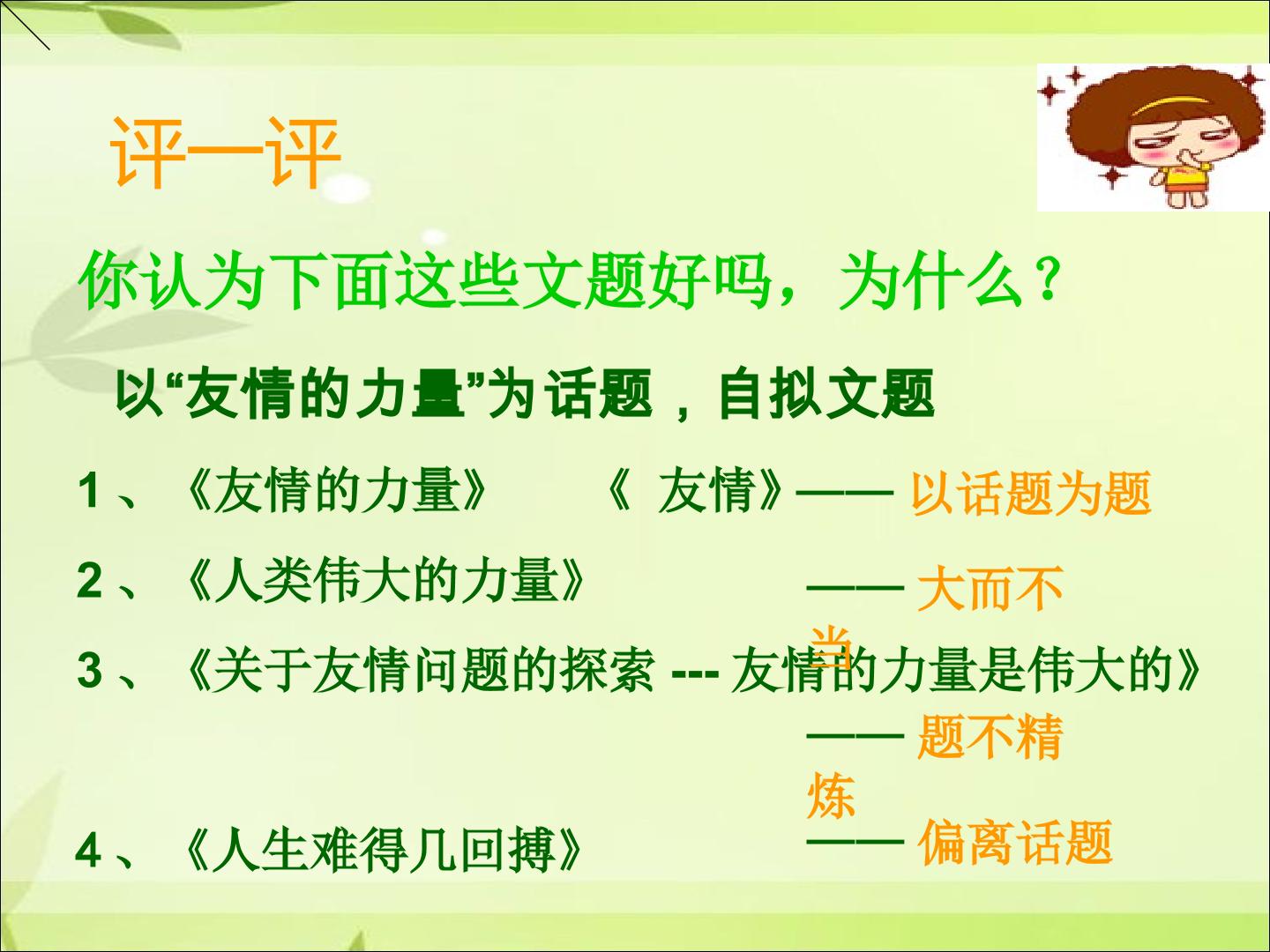 评一评

你认为下面这些文题好吗，为什么？

以“友情的力量”为话题，自拟文题

1、《友情的力量》 《友情》——以话题为题

2、《人类伟大的力量》 ——大而不当

3、《关于友情问题的探索---友情的力量是伟大的》

——题不精炼

4、《人生难得几回搏》 ——偏离话题